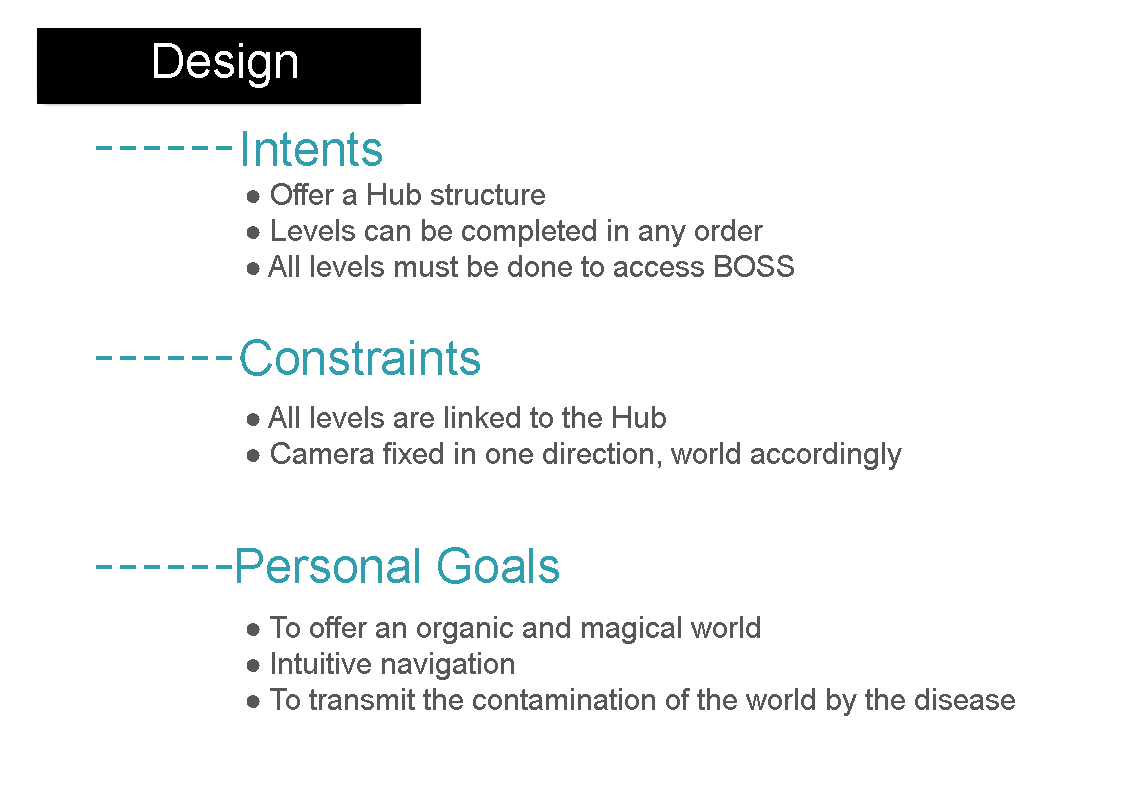 Design

------Intents

● Offer a Hub structure
● Levels can be completed in any order
● All levels must be done to access BOSS

------Constraints

● All levels are linked to the Hub
● Camera fixed in one direction, world accordingly

------Personal Goals

● To offer an organic and magical world
● Intuitive navigation
● To transmit the contamination of the world by the disease